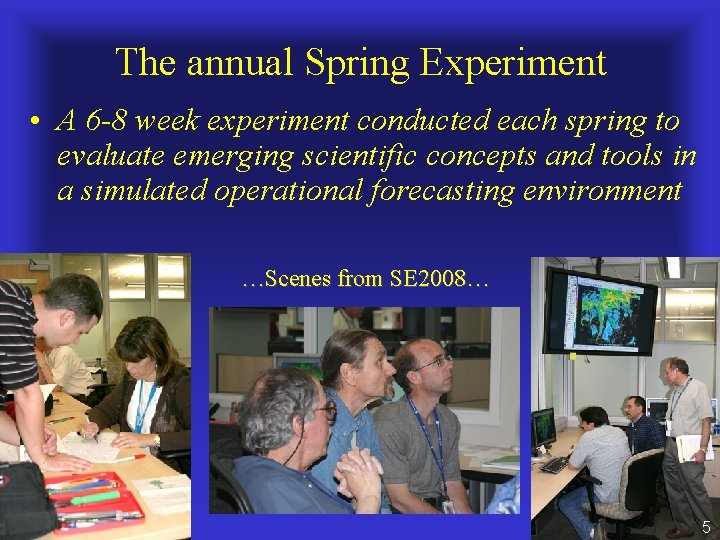 The annual Spring Experiment

• A 6-8 week experiment conducted each spring to evaluate emerging scientific concepts and tools in a simulated operational forecasting environment

…Scenes from SE2008…

5